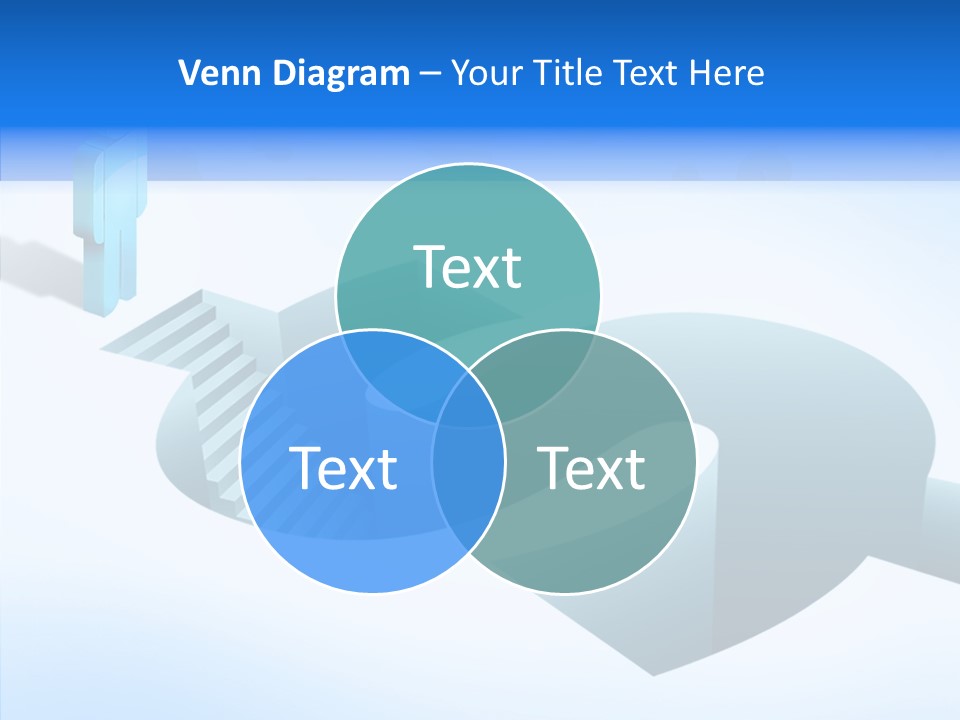 Venn Diagram – Your Title Text Here

Text

Text

Text